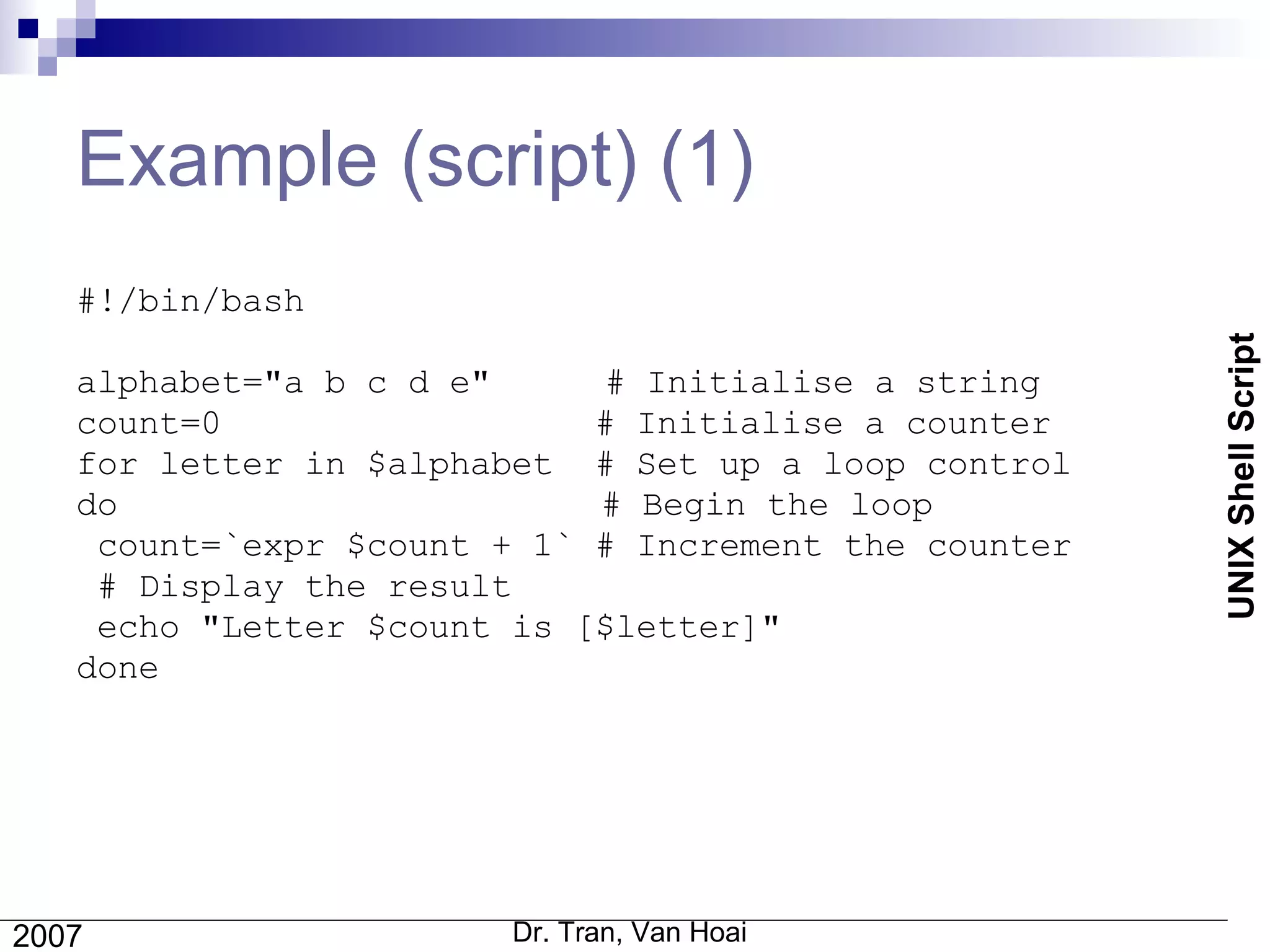 Example (script) (1)

#!/bin/bash

alphabet="a b c d e"      # Initialise a string
count=0                   # Initialise a counter
for letter in $alphabet   # Set up a loop control
do                        # Begin the loop
 count=`expr $count + 1`  # Increment the counter
 # Display the result
 echo "Letter $count is [$letter]"
done

UNIX Shell Script

2007

Dr. Tran, Van Hoai